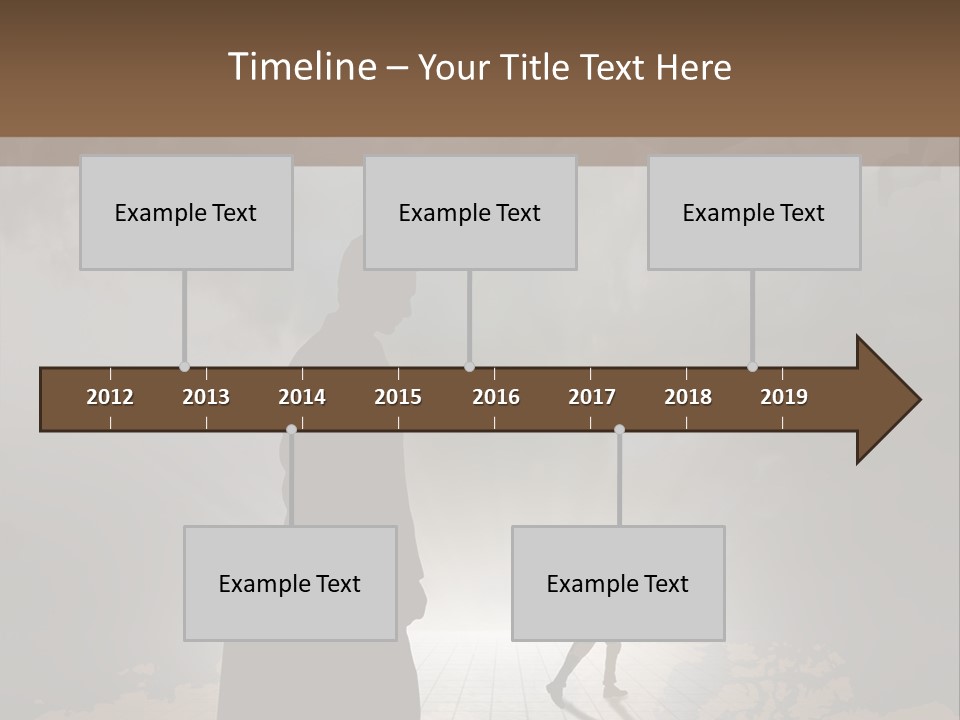 Timeline – Your Title Text Here

Example Text

Example Text

Example Text

2012 2013 2014 2015 2016 2017 2018 2019

Example Text

Example Text